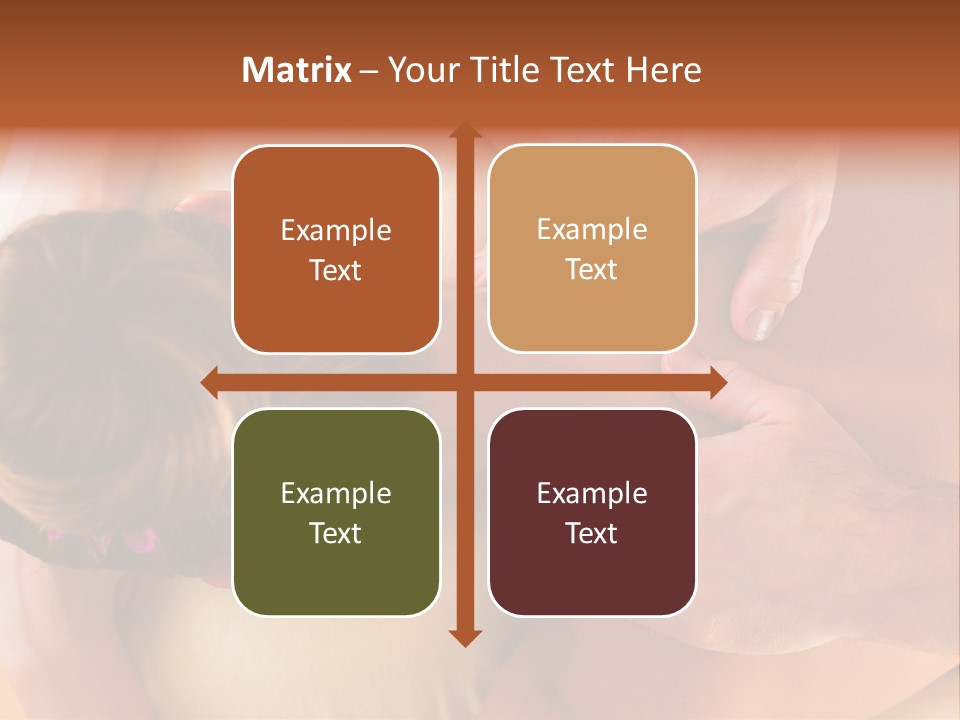 Matrix – Your Title Text Here

Example Text

Example Text

Example Text

Example Text